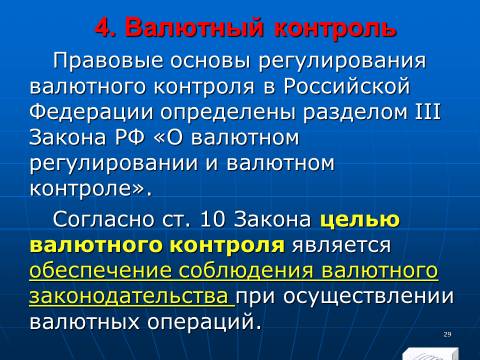 4. Валютный контроль

Правовые основы регулирования валютного контроля в Российской Федерации определены разделом III Закона РФ «О валютном регулировании и валютном контроле».

Согласно ст. 10 Закона целью валютного контроля является обеспечение соблюдения валютного законодательства при осуществлении валютных операций.

29